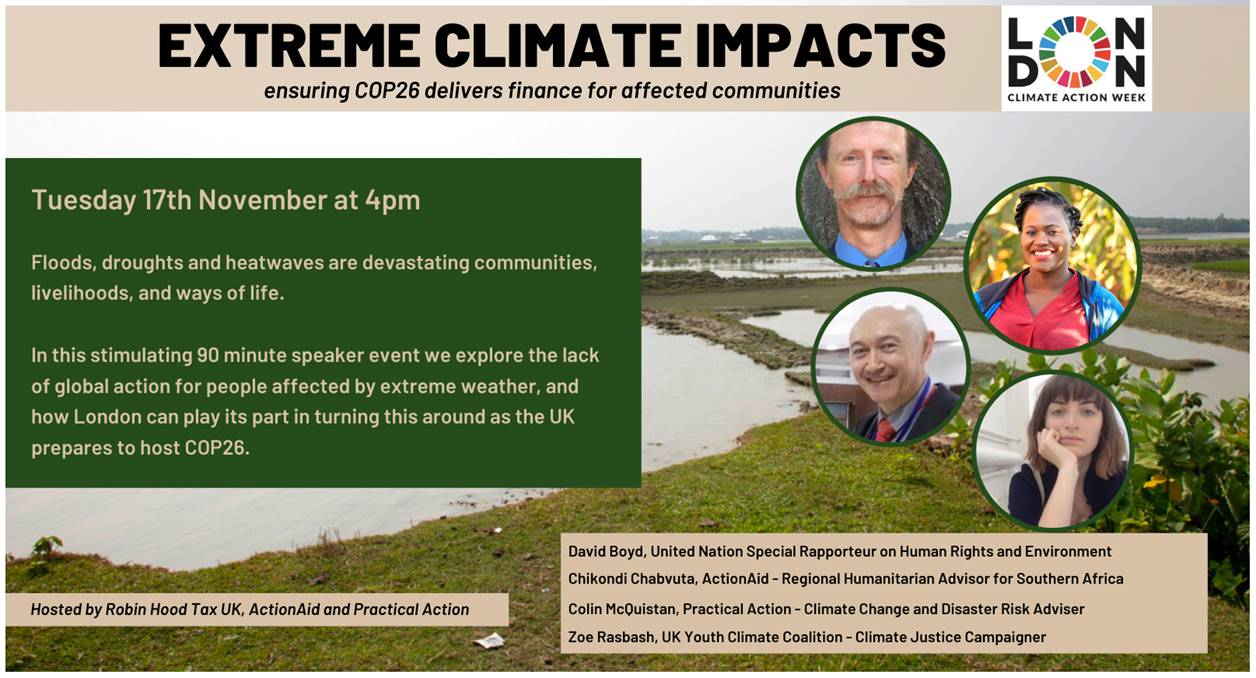 EXTREME CLIMATE IMPACTS

ensuring COP26 delivers finance for affected communities

LONDON
CLIMATE ACTION WEEK

Tuesday 17th November at 4pm

Floods, droughts and heatwaves are devastating communities, livelihoods, and ways of life.

In this stimulating 90 minute speaker event we explore the lack of global action for people affected by extreme weather, and how London can play its part in turning this around as the UK prepares to host COP26.

Hosted by Robin Hood Tax UK, ActionAid and Practical Action

David Boyd, United Nation Special Rapporteur on Human Rights and Environment
Chikondi Chabvuta, ActionAid - Regional Humanitarian Advisor for Southern Africa
Colin McQuistan, Practical Action - Climate Change and Disaster Risk Adviser
Zoe Rasbash, UK Youth Climate Coalition - Climate Justice Campaigner